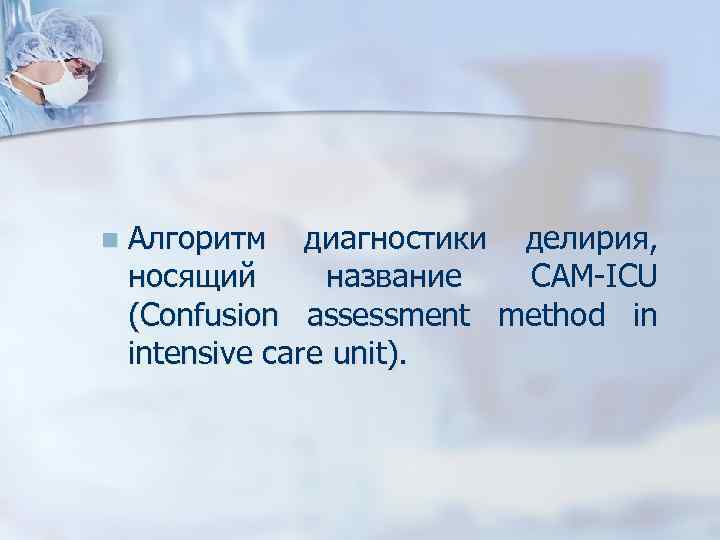 Алгоритм диагностики делирия, носящий название CAM-ICU (Confusion assessment method in intensive care unit).